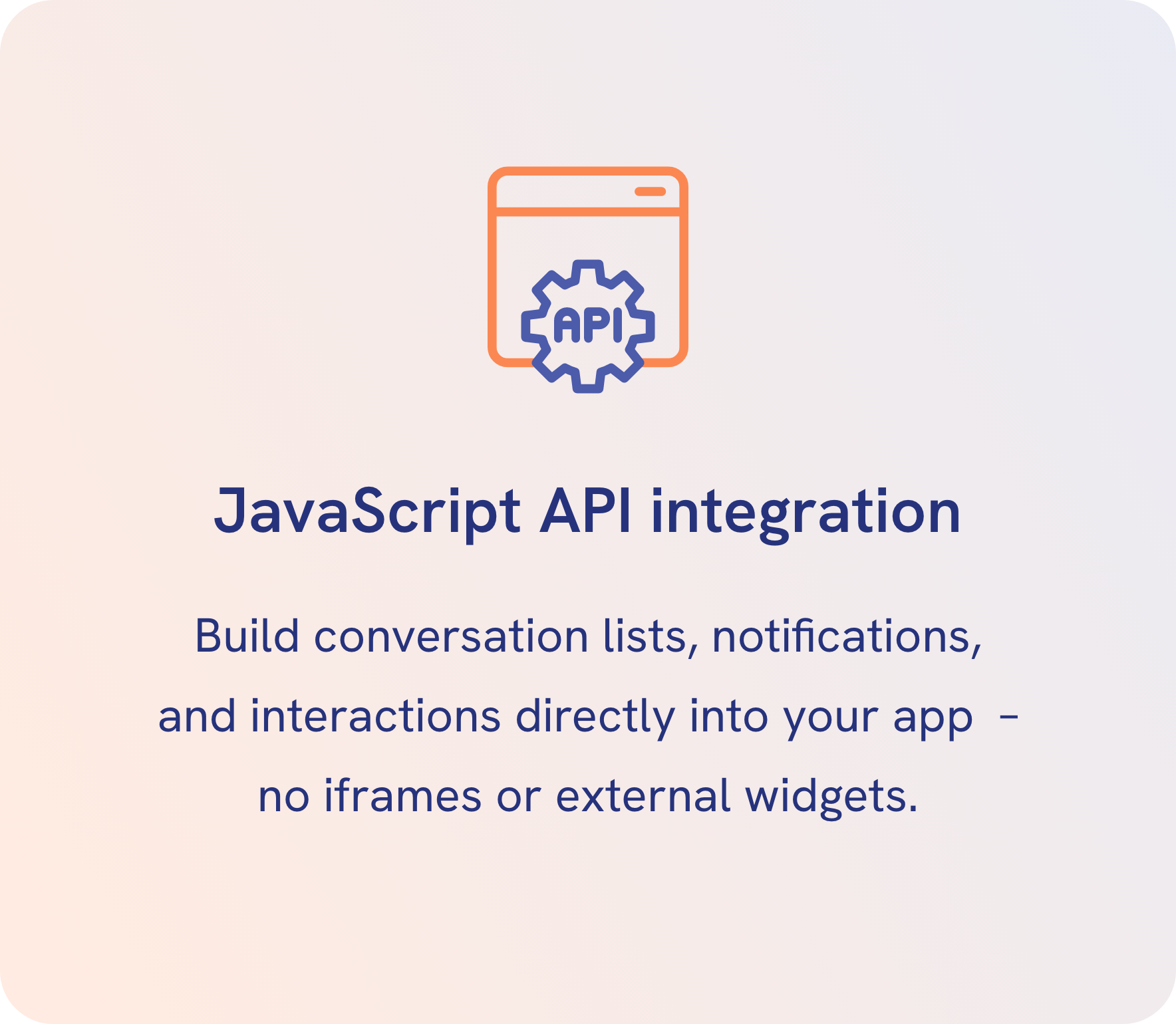 API

JavaScript API integration

Build conversation lists, notifications, and interactions directly into your app – no iframes or external widgets.